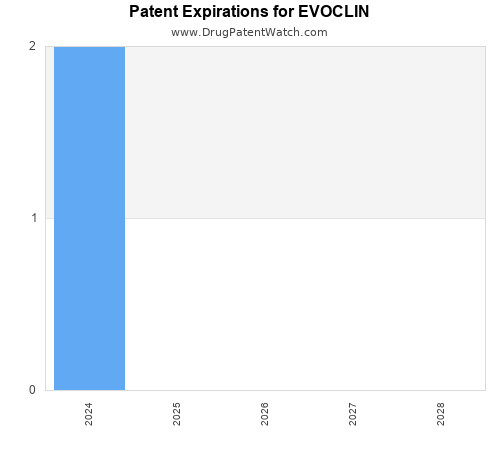 Patent Expirations for EVOCLIN
www.DrugPatentWatch.com

2
1
0

2024
2025
2026
2027
2028